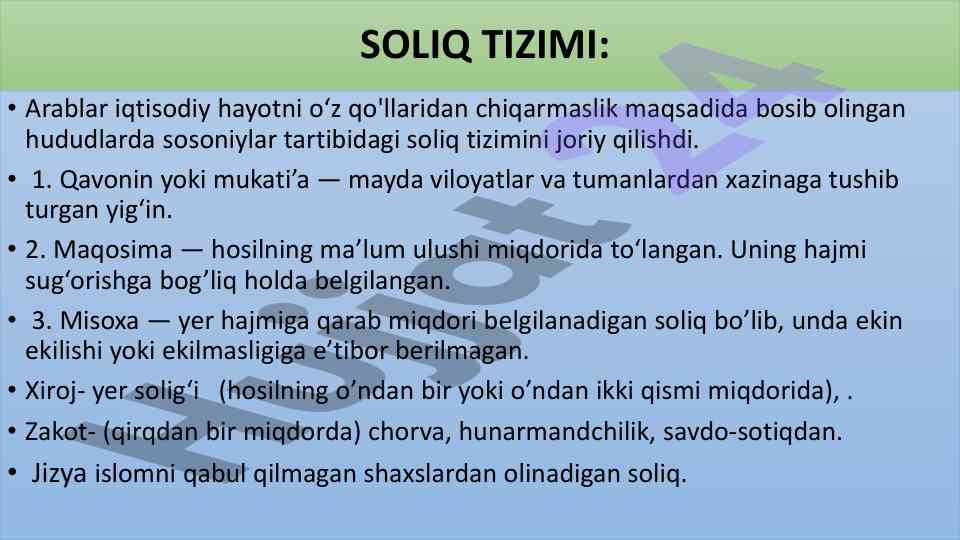 SOLIQ TIZIMI:

• Arablar iqtisodiy hayotni o‘z qo'llaridan chiqarmaslik maqsadida bosib olingan hududlarda sosoniylar tartibidagi soliq tizimini joriy qilishdi.

• 1. Qavonin yoki mukati’a — mayda viloyatlar va tumanlardan xazinaga tushib turgan yig‘in.

• 2. Maqosima — hosilning ma’lum ulushi miqdorida to‘langan. Uning hajmi sug‘orishga bog’liq holda belgilangan.

• 3. Misoxa — yer hajmiga qarab miqdori belgilanadigan soliq bo’lib, unda ekin ekilishi yoki ekilmasligiga e’tibor berilmagan.

• Xiroj- yer solig‘i (hosilning o’ndan bir yoki o’ndan ikki qismi miqdorida), .

• Zakot- (qirqdan bir miqdorda) chorva, hunarmandchilik, savdo-sotiqdan.

• Jizya islomni qabul qilmagan shaxslardan olinadigan soliq.

Hujjat24